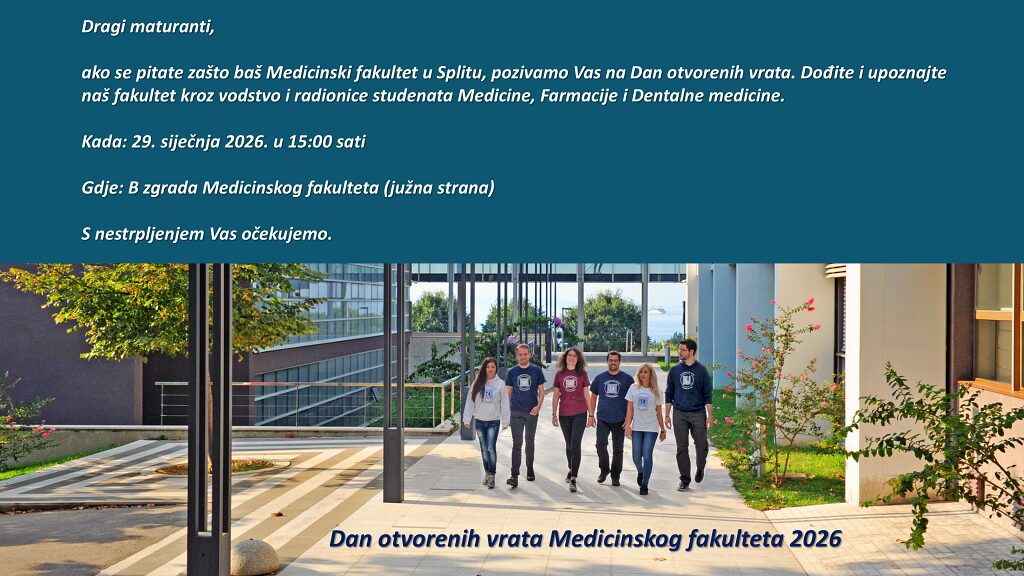 Dragi maturanti,

ako se pitate zašto baš Medicinski fakultet u Splitu, pozivamo Vas na Dan otvorenih vrata. Dođite i upoznajte naš fakultet kroz vodstvo i radionice studenata Medicine, Farmacije i Dentalne medicine.

Kada: 29. siječnja 2026. u 15:00 sati

Gdje: B zgrada Medicinskog fakulteta (južna strana)

S nestrpljenjem Vas očekujemo.

Dan otvorenih vrata Medicinskog fakulteta 2026